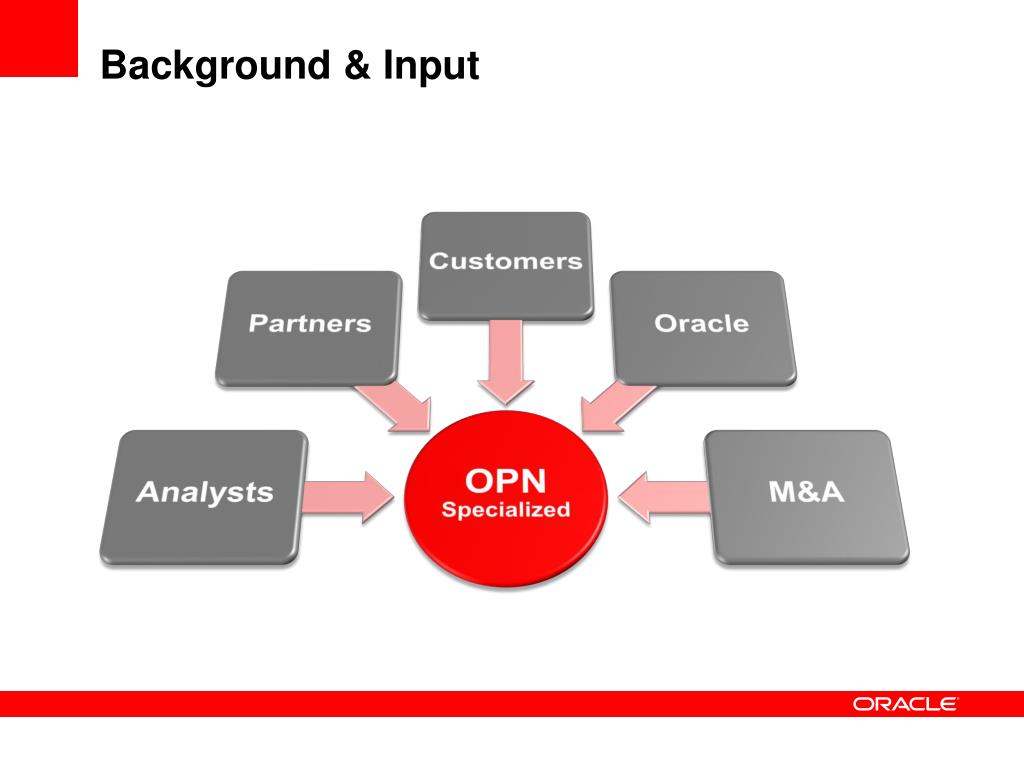 Background & Input

Customers

Partners

Oracle

Analysts

OPN
Specialized

M&A

ORACLE